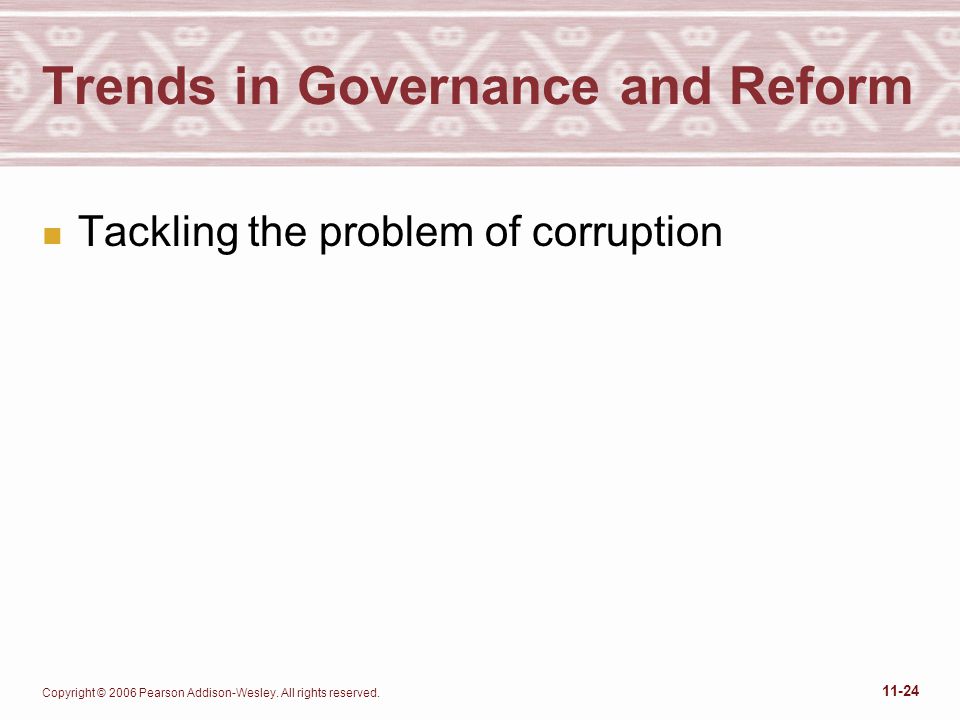 Trends in Governance and Reform

Tackling the problem of corruption

Copyright © 2006 Pearson Addison-Wesley. All rights reserved.

11-24